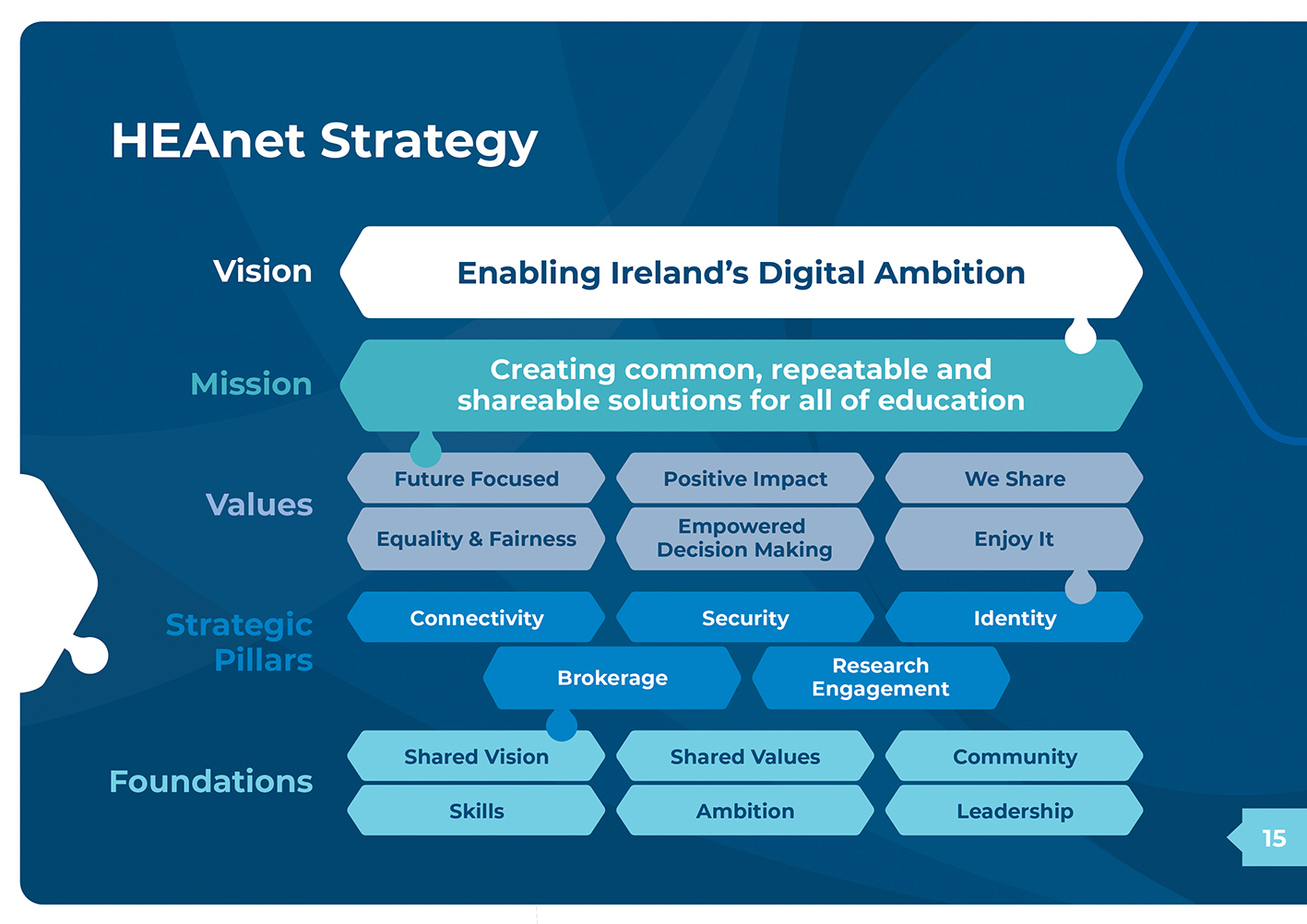 HEAnet Strategy

Vision

Enabling Ireland's Digital Ambition

Mission

Creating common, repeatable and shareable solutions for all of education

Values

Future Focused

Positive Impact

We Share

Equality & Fairness

Empowered Decision Making

Enjoy It

Strategic Pillars

Connectivity

Security

Identity

Brokerage

Research Engagement

Foundations

Shared Vision

Shared Values

Community

Skills

Ambition

Leadership

15